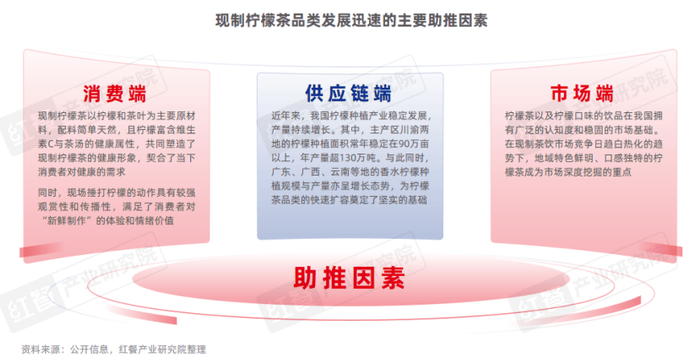 现制柠檬茶品类发展迅速的主要助推因素

消费端

现制柠檬茶以柠檬和茶叶为主要原材料，配料简单天然，且柠檬富含维生素C与茶汤的健康属性，共同塑造了现制柠檬茶的健康形象，契合了当下消费者对健康的需求

同时，现场捶打柠檬的动作具有较强观赏性和传播性，满足了消费者对“新鲜制作”的体验和情绪价值

供应链端

近年来，我国柠檬种植产业稳定发展，产量持续增长。其中，主产区川渝两地的柠檬种植面积常年稳定在90万亩以上，年产量超130万吨。与此同时，广东、广西、云南等地的香水柠檬种植规模与产量亦呈增长态势，为柠檬茶品类的快速扩容奠定了坚实的基础

市场端

柠檬茶以及柠檬口味的饮品在我国拥有广泛的认知度和稳固的市场基础。在现制茶饮市场竞争日趋白热化的趋势下，地域特色鲜明、口感独特的柠檬茶成为市场深度挖掘的重点

助推因素

红餐产业研究院

资料来源：公开信息，红餐产业研究院整理